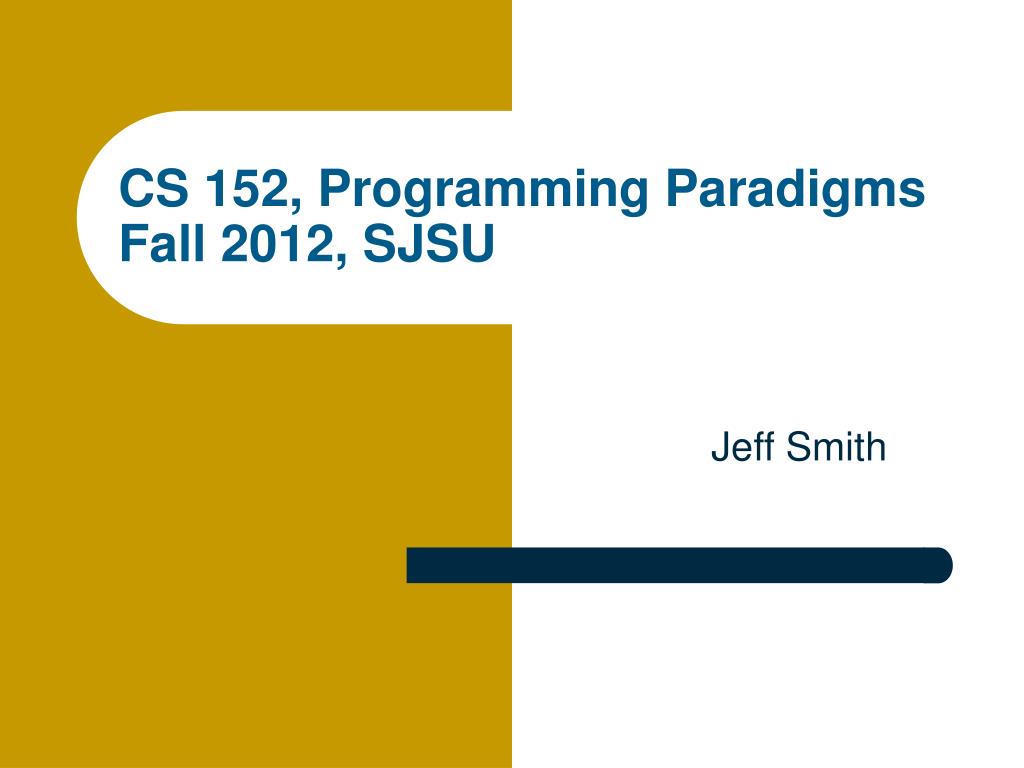 CS 152, Programming Paradigms
Fall 2012, SJSU

Jeff Smith